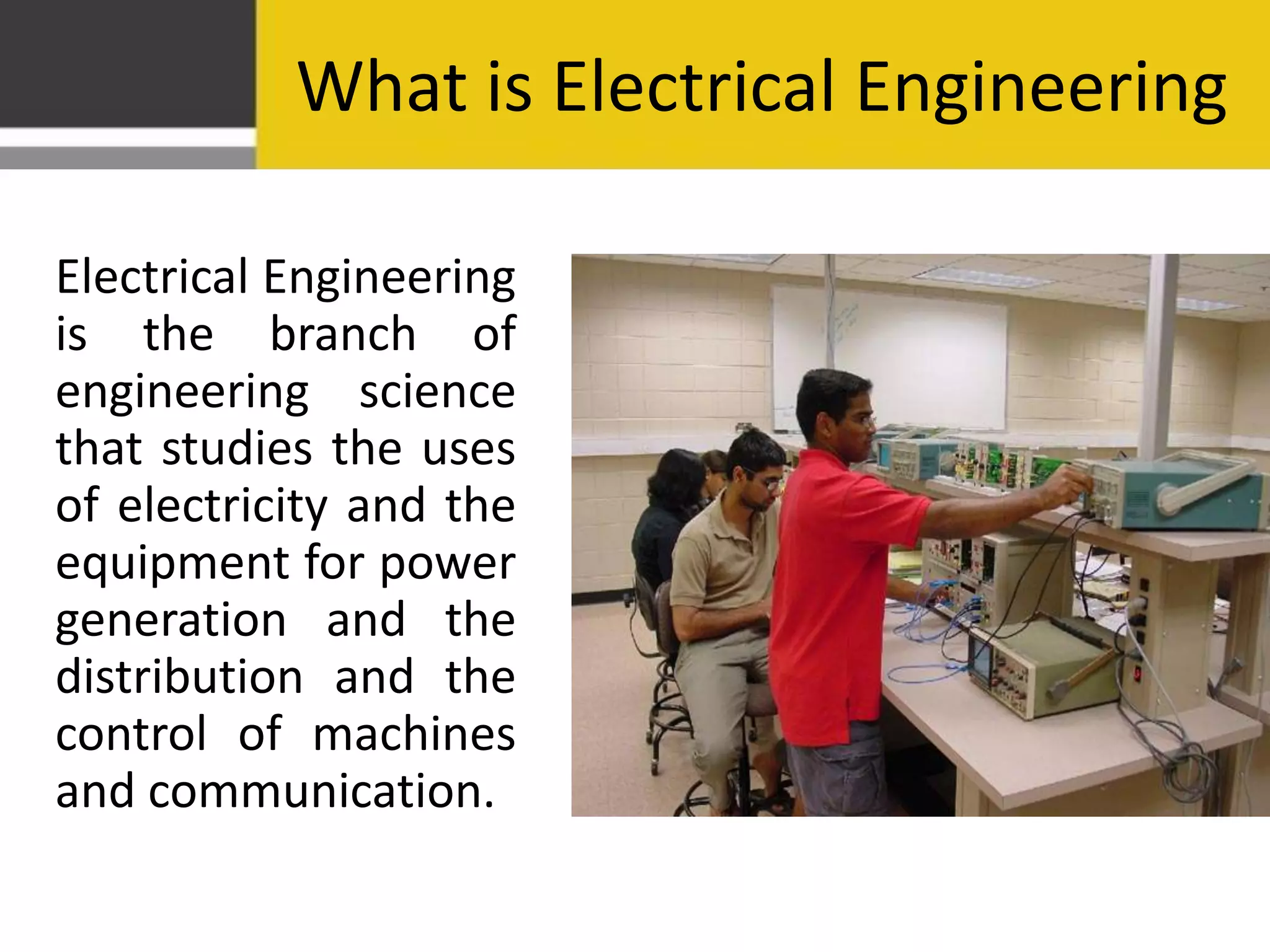 What is Electrical Engineering

Electrical Engineering is the branch of engineering science that studies the uses of electricity and the equipment for power generation and the distribution and the control of machines and communication.